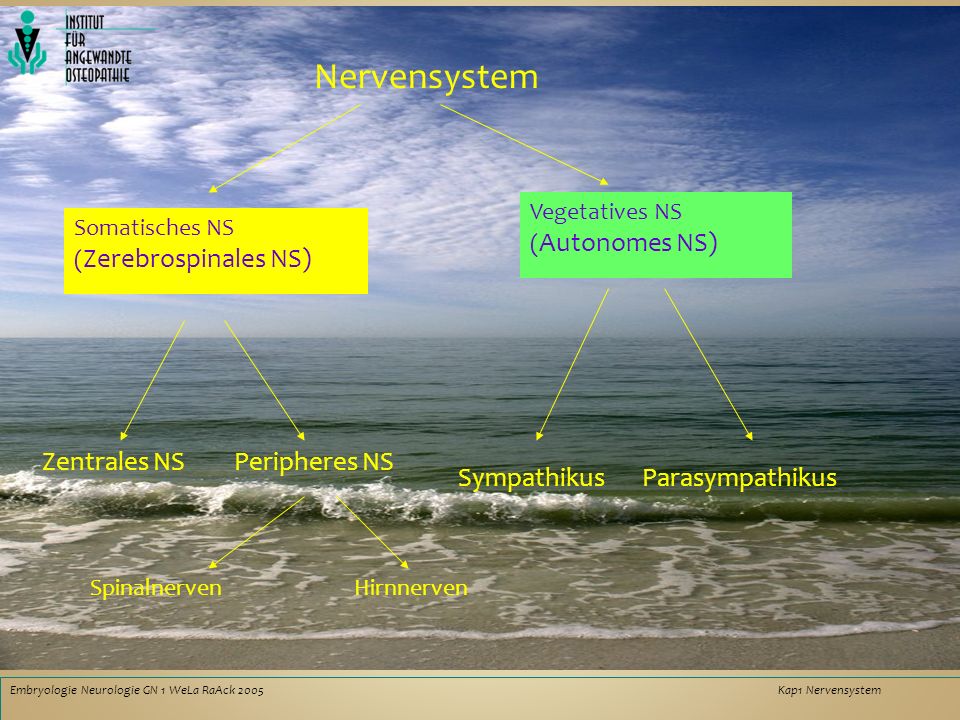 INSTITUT FÜR ANGEWANDTE OSTEOPATHIE

Nervensystem

Somatisches NS
(Zerebrospinales NS)

Vegetatives NS
(Autonomes NS)

Zentrales NS

Peripheres NS

Sympathikus

Parasympathikus

Spinalnerven

Hirnnerven

Embryologie Neurologie GN 1 WeLa RaAck 2005

Kap1 Nervensystem